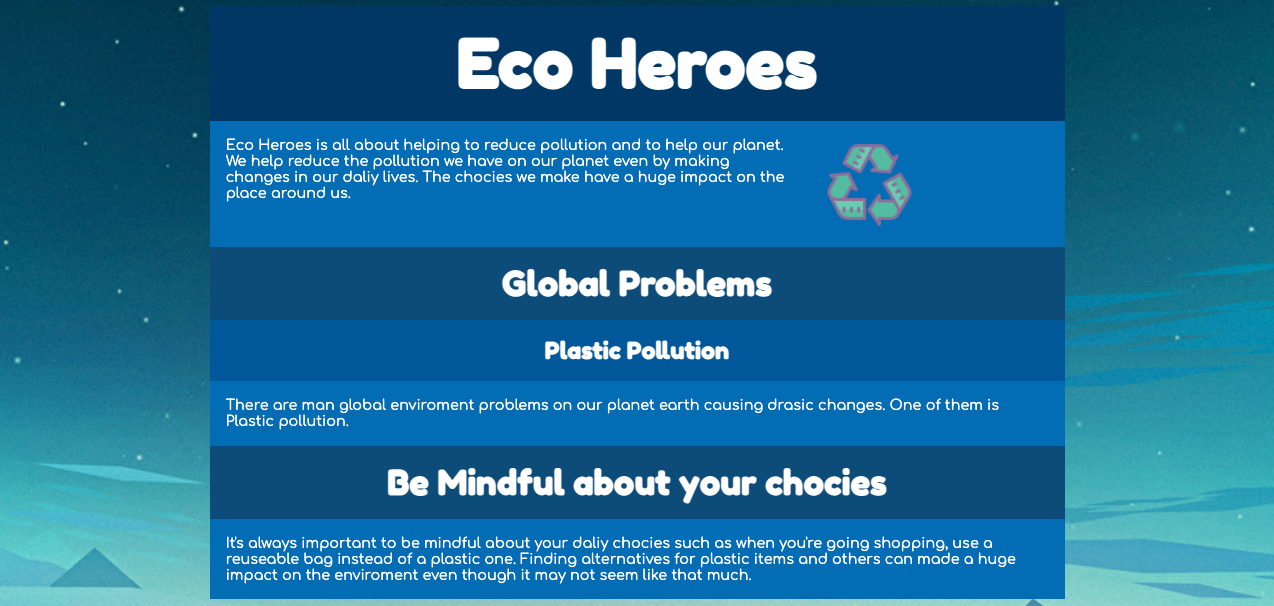 Eco Heroes

Eco Heroes is all about helping to reduce pollution and to help our planet. We help reduce the pollution we have on our planet even by making changes in our daliy lives. The chocies we make have a huge impact on the place around us.

Global Problems

Plastic Pollution

There are man global enviroment problems on our planet earth causing drasic changes. One of them is Plastic pollution.

Be Mindful about your chocies

It's always important to be mindful about your daliy chocies such as when you're going shopping, use a reuseable bag instead of a plastic one. Finding alternatives for plastic items and others can made a huge impact on the enviroment even though it may not seem like that much.